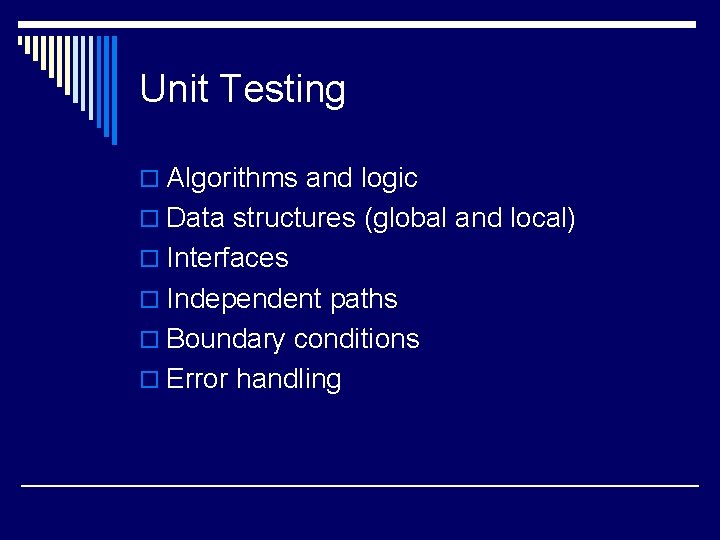 Unit Testing

Algorithms and logic
Data structures (global and local)
Interfaces
Independent paths
Boundary conditions
Error handling